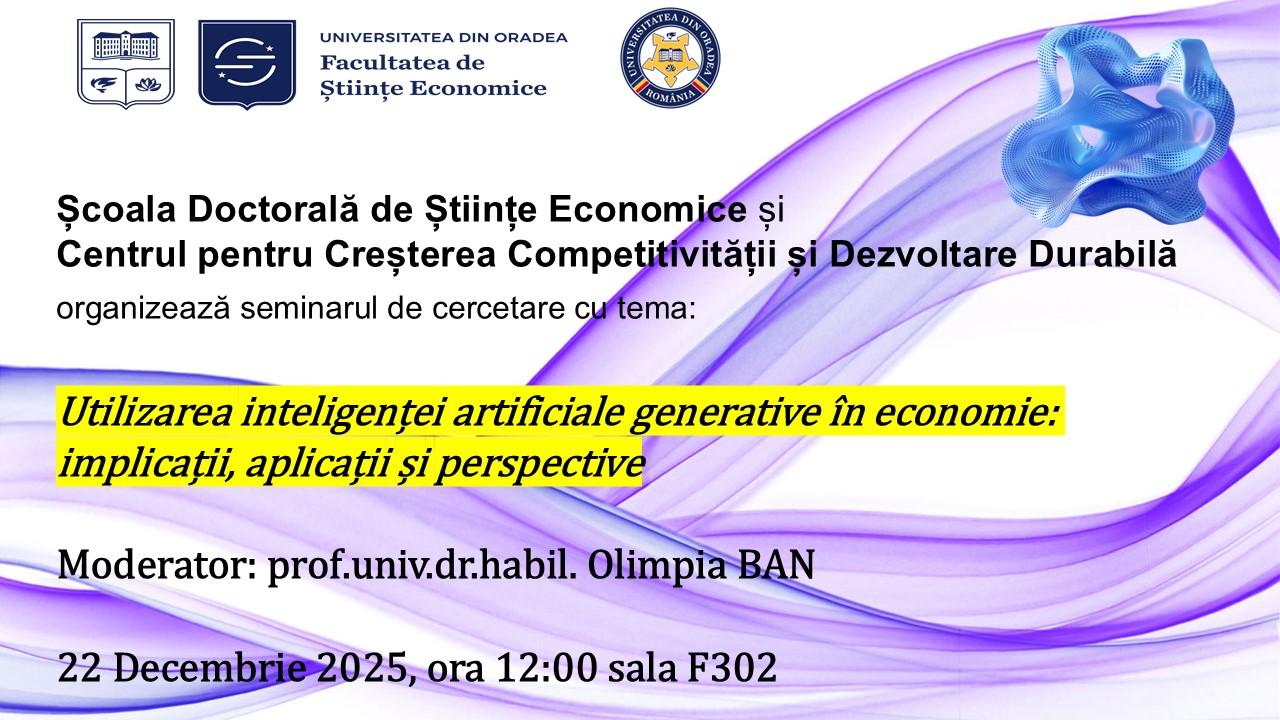 UNIVERSITATEA DIN ORADEA
Facultatea de
Științe Economice

UNIVERSITATEA DIN ORADEA
ROMÂNIA

Școala Doctorală de Științe Economice și
Centrul pentru Creșterea Competitivității și Dezvoltare Durabilă
organizează seminarul de cercetare cu tema:

Utilizarea inteligenței artificiale generative în economie: implicații, aplicații și perspective

Moderator: prof.univ.dr.habil. Olimpia BAN

22 Decembrie 2025, ora 12:00 sala F302